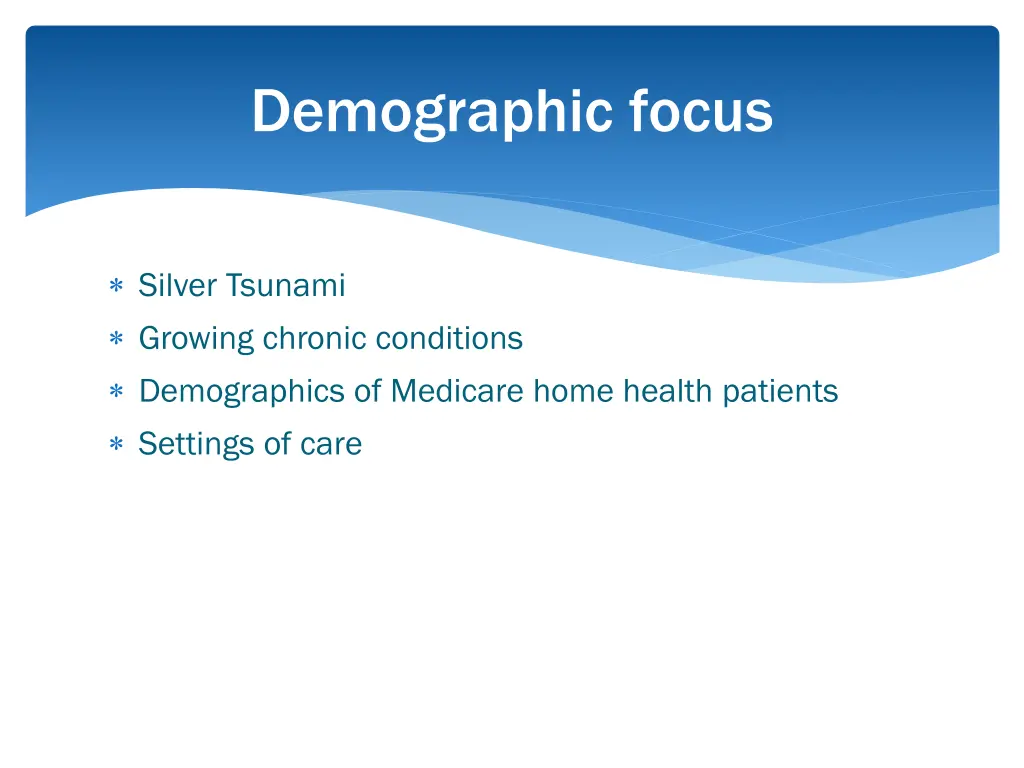 Demographic focus

∗ Silver Tsunami
∗ Growing chronic conditions
∗ Demographics of Medicare home health patients
∗ Settings of care